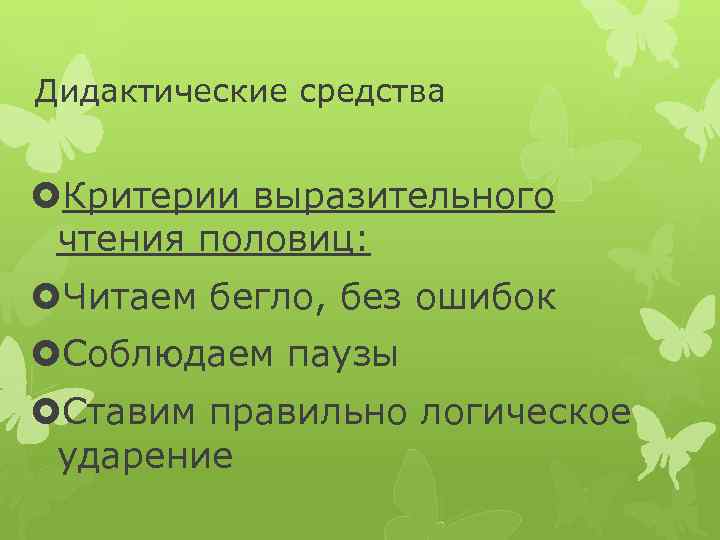 Дидактические средства

Критерии выразительного чтения половиц:

Читаем бегло, без ошибок

Соблюдаем паузы

Ставим правильно логическое ударение